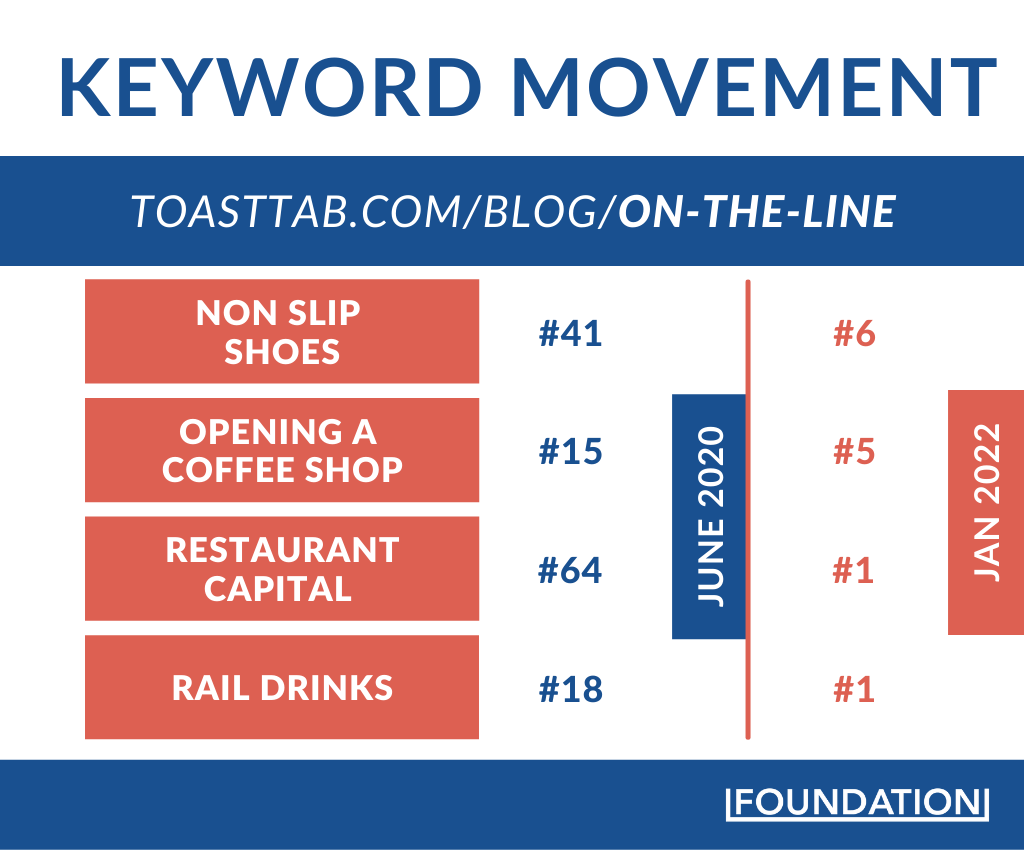 KEYWORD MOVEMENT

TOASTTAB.COM/BLOG/ON-THE-LINE

| | JUNE 2020 | JAN 2022 |
|---|---|---|
| NON SLIP SHOES | #41 | #6 |
| OPENING A COFFEE SHOP | #15 | #5 |
| RESTAURANT CAPITAL | #64 | #1 |
| RAIL DRINKS | #18 | #1 |

FOUNDATION